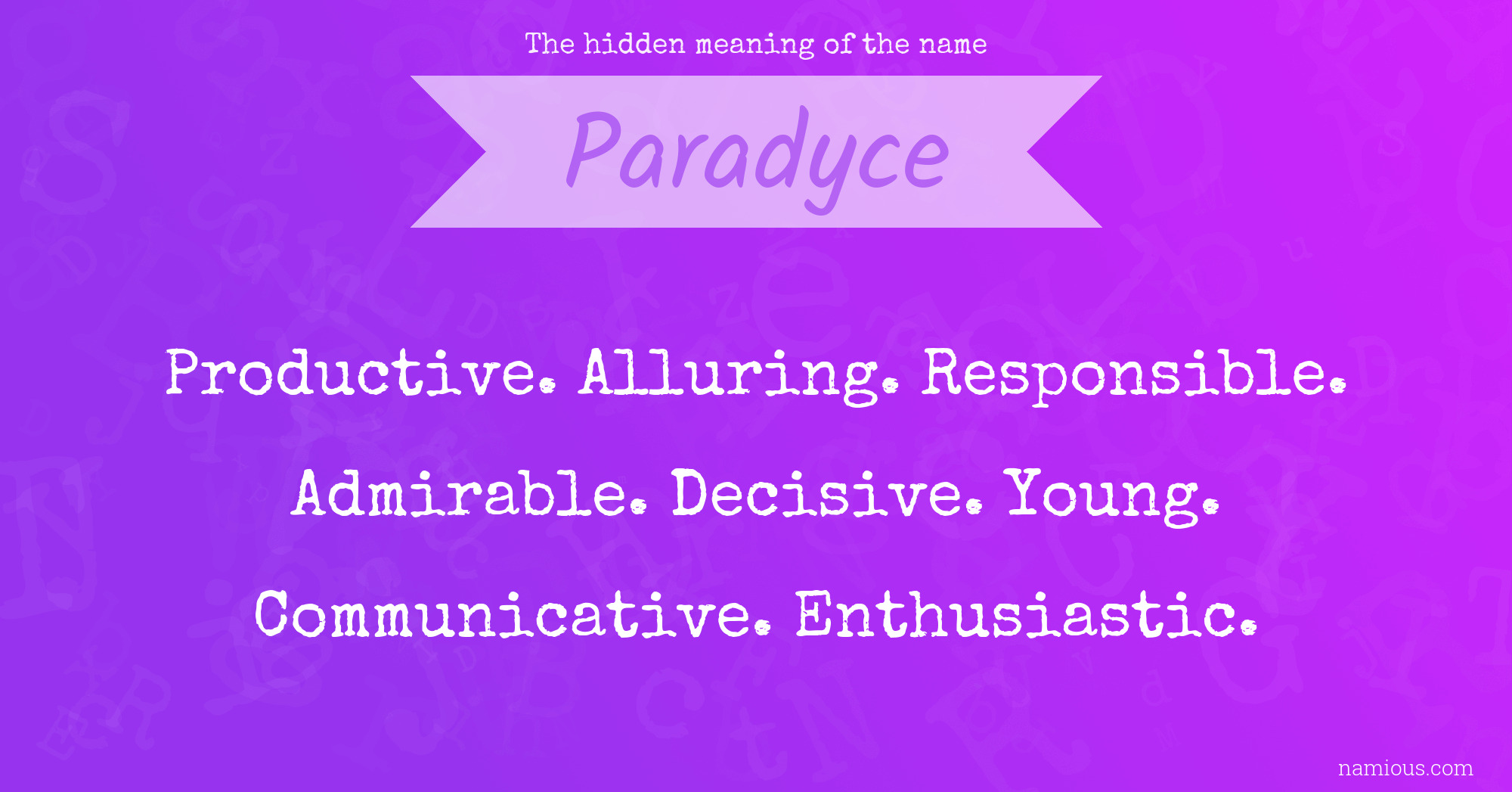 The hidden meaning of the name

Paradyce

Productive. Alluring. Responsible. Admirable. Decisive. Young. Communicative. Enthusiastic.

namious.com